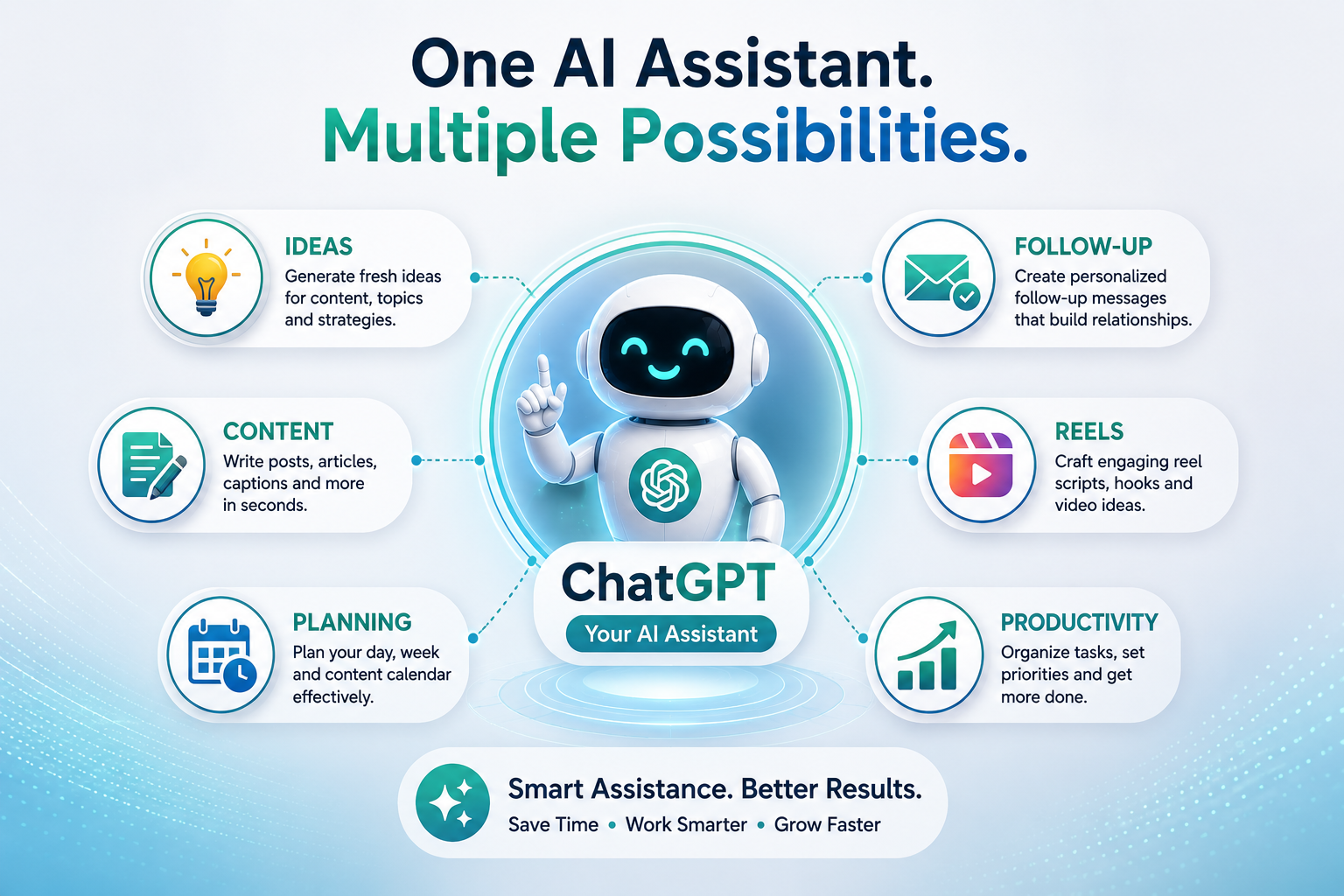 One AI Assistant.
Multiple Possibilities.

IDEAS
Generate fresh ideas for content, topics and strategies.

CONTENT
Write posts, articles, captions and more in seconds.

PLANNING
Plan your day, week and content calendar effectively.

ChatGPT
Your AI Assistant

FOLLOW-UP
Create personalized follow-up messages that build relationships.

REELS
Craft engaging reel scripts, hooks and video ideas.

PRODUCTIVITY
Organize tasks, set priorities and get more done.

Smart Assistance. Better Results.
Save Time • Work Smarter • Grow Faster